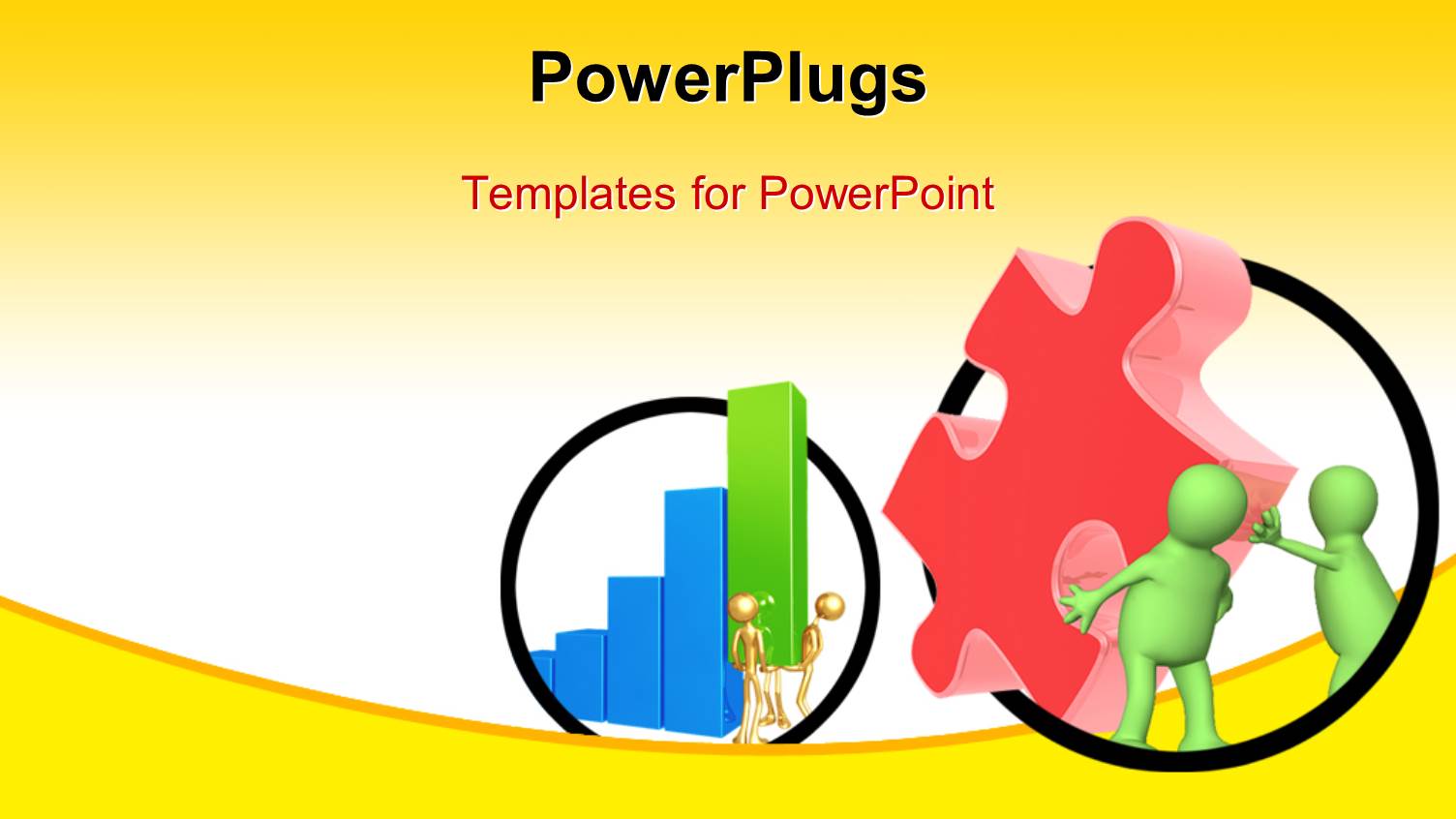 PowerPlugs

Templates for PowerPoint